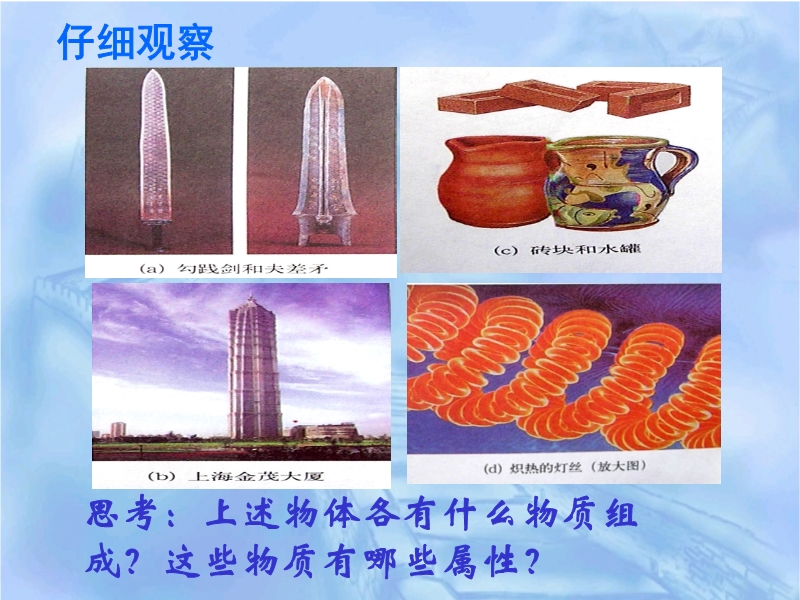 仔细观察

(a) 勾践剑和夫差矛

(c) 砖块和水罐

(b) 上海金茂大厦

(d) 炽热的灯丝（放大图）

思考：上述物体各有什么物质组成？这些物质有哪些属性？